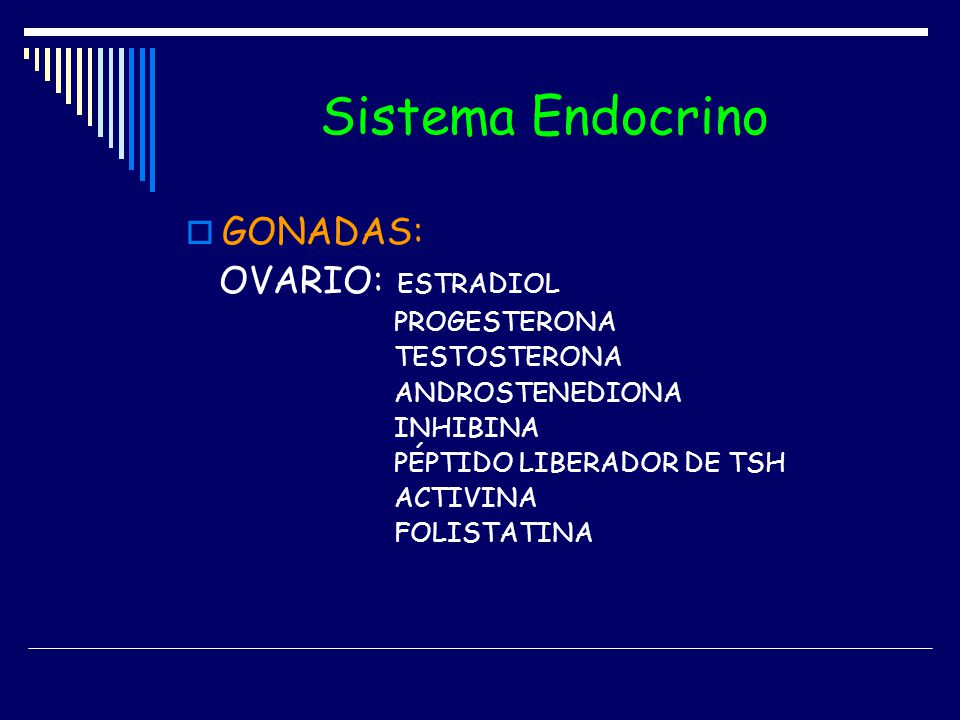 Sistema Endocrino

GONADAS:
OVARIO: ESTRADIOL
PROGESTERONA
TESTOSTERONA
ANDROSTENEDIONA
INHIBINA
PÉPTIDO LIBERADOR DE TSH
ACTIVINA
FOLISTATINA